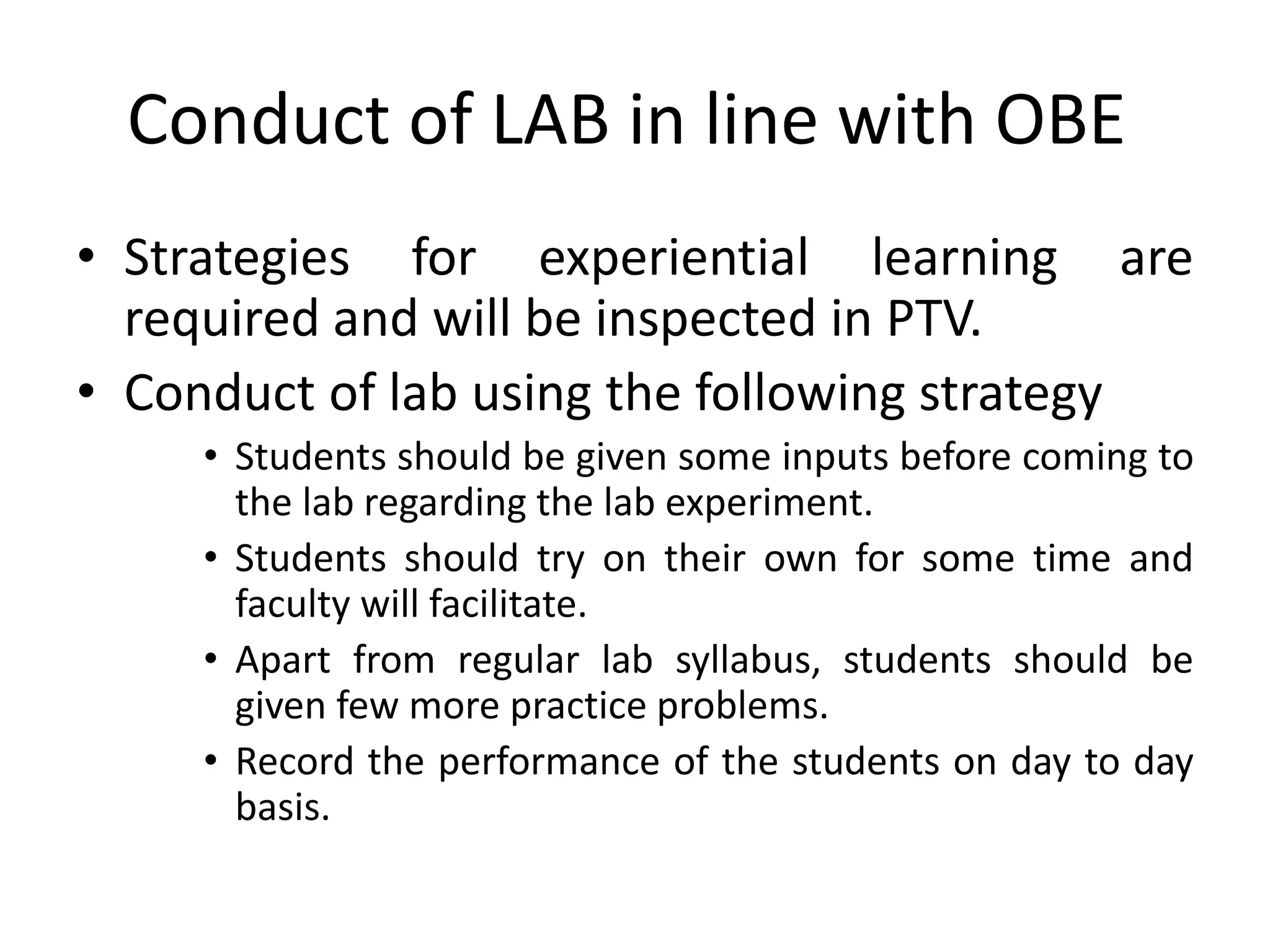 Conduct of LAB in line with OBE

• Strategies for experiential learning are required and will be inspected in PTV.
• Conduct of lab using the following strategy
  • Students should be given some inputs before coming to the lab regarding the lab experiment.
  • Students should try on their own for some time and faculty will facilitate.
  • Apart from regular lab syllabus, students should be given few more practice problems.
  • Record the performance of the students on day to day basis.